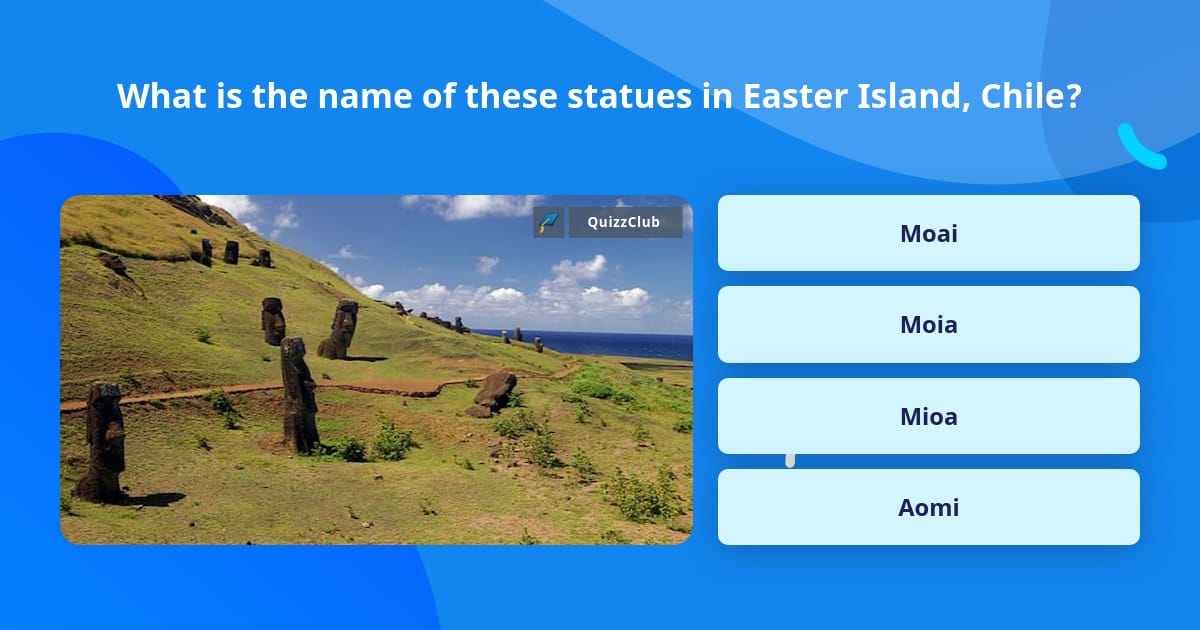 What is the name of these statues in Easter Island, Chile?

QuizzClub

Moai

Moia

Mioa

Aomi